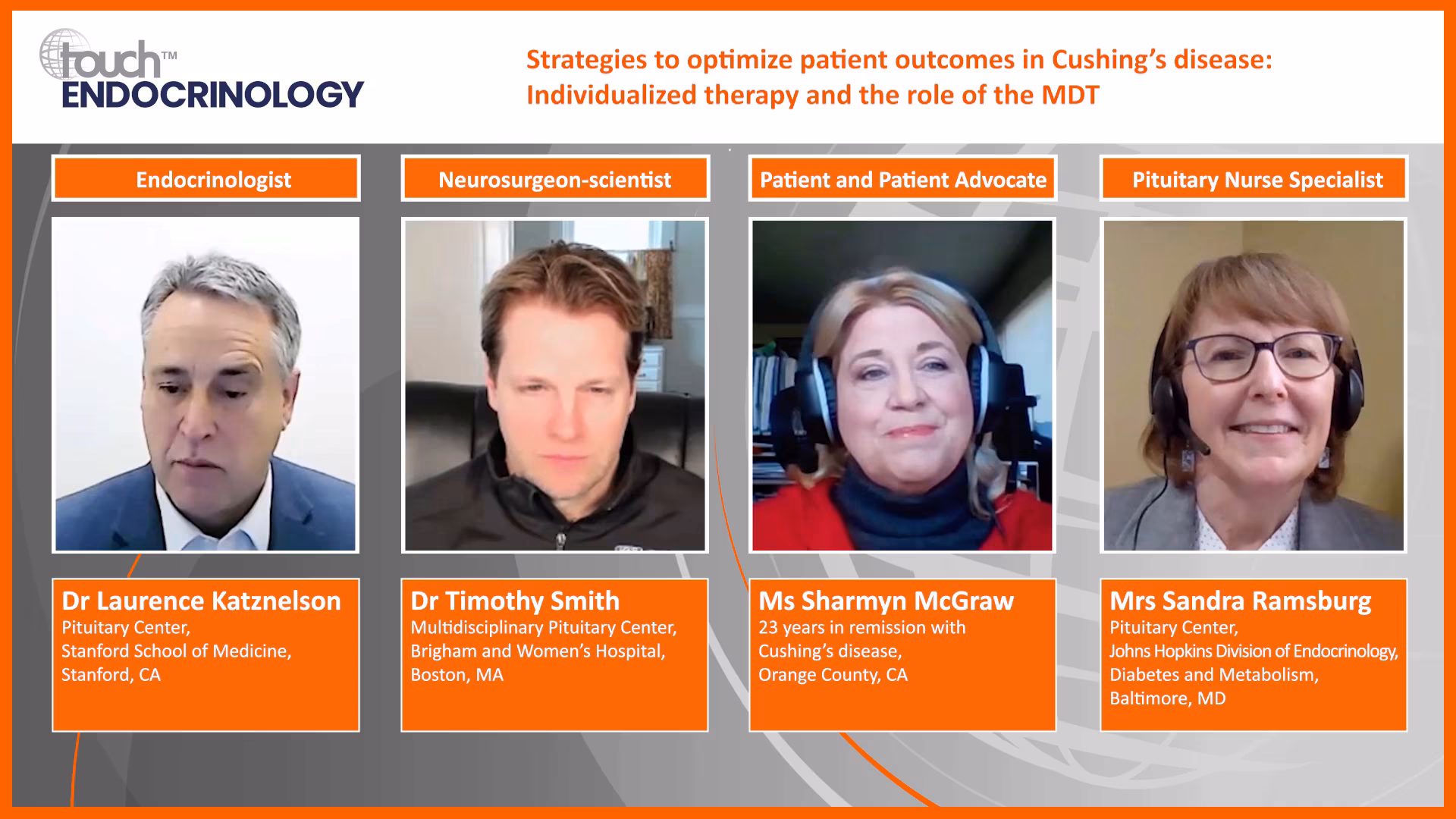 touch™
ENDOCRINOLOGY

Strategies to optimize patient outcomes in Cushing's disease: Individualized therapy and the role of the MDT

Endocrinologist

Dr Laurence Katznelson
Pituitary Center,
Stanford School of Medicine,
Stanford, CA

Neurosurgeon-scientist

Dr Timothy Smith
Multidisciplinary Pituitary Center,
Brigham and Women's Hospital,
Boston, MA

Patient and Patient Advocate

Ms Sharmyn McGraw
23 years in remission with
Cushing's disease,
Orange County, CA

Pituitary Nurse Specialist

Mrs Sandra Ramsburg
Pituitary Center,
Johns Hopkins Division of Endocrinology,
Diabetes and Metabolism,
Baltimore, MD